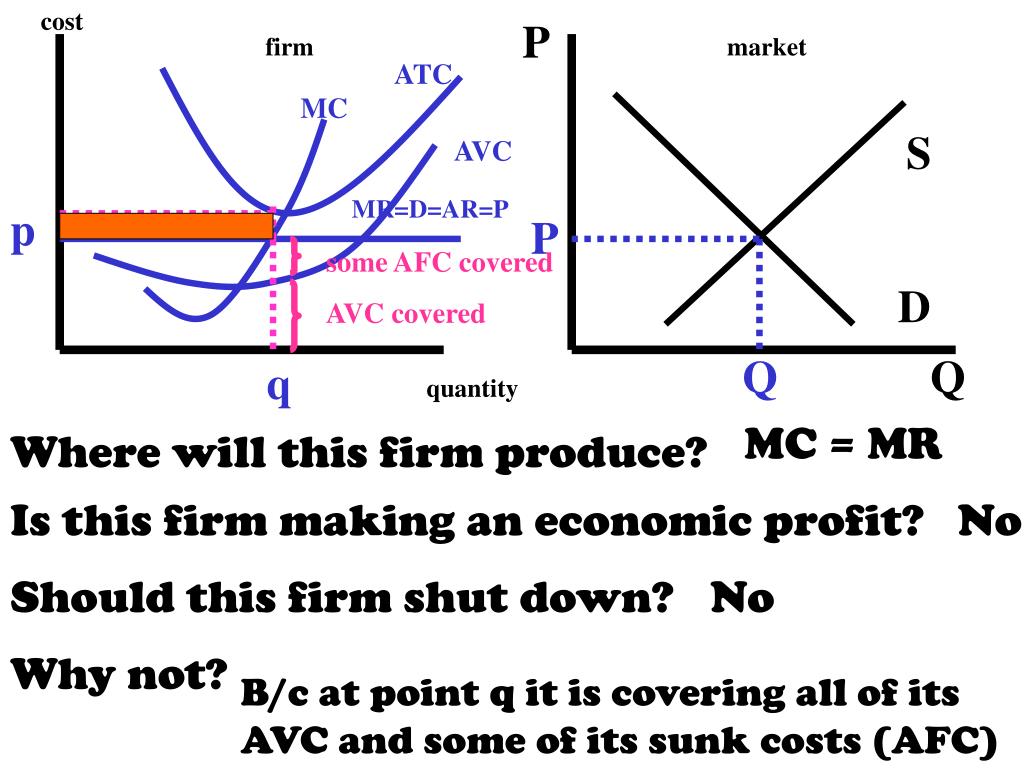 cost

firm

ATC

MC

AVC

MR=D=AR=P

p

some AFC covered

AVC covered

q

quantity

P

market

S

P

D

Q

Q

Where will this firm produce?

MC = MR

Is this firm making an economic profit? No

Should this firm shut down? No

Why not?

B/c at point q it is covering all of its AVC and some of its sunk costs (AFC)